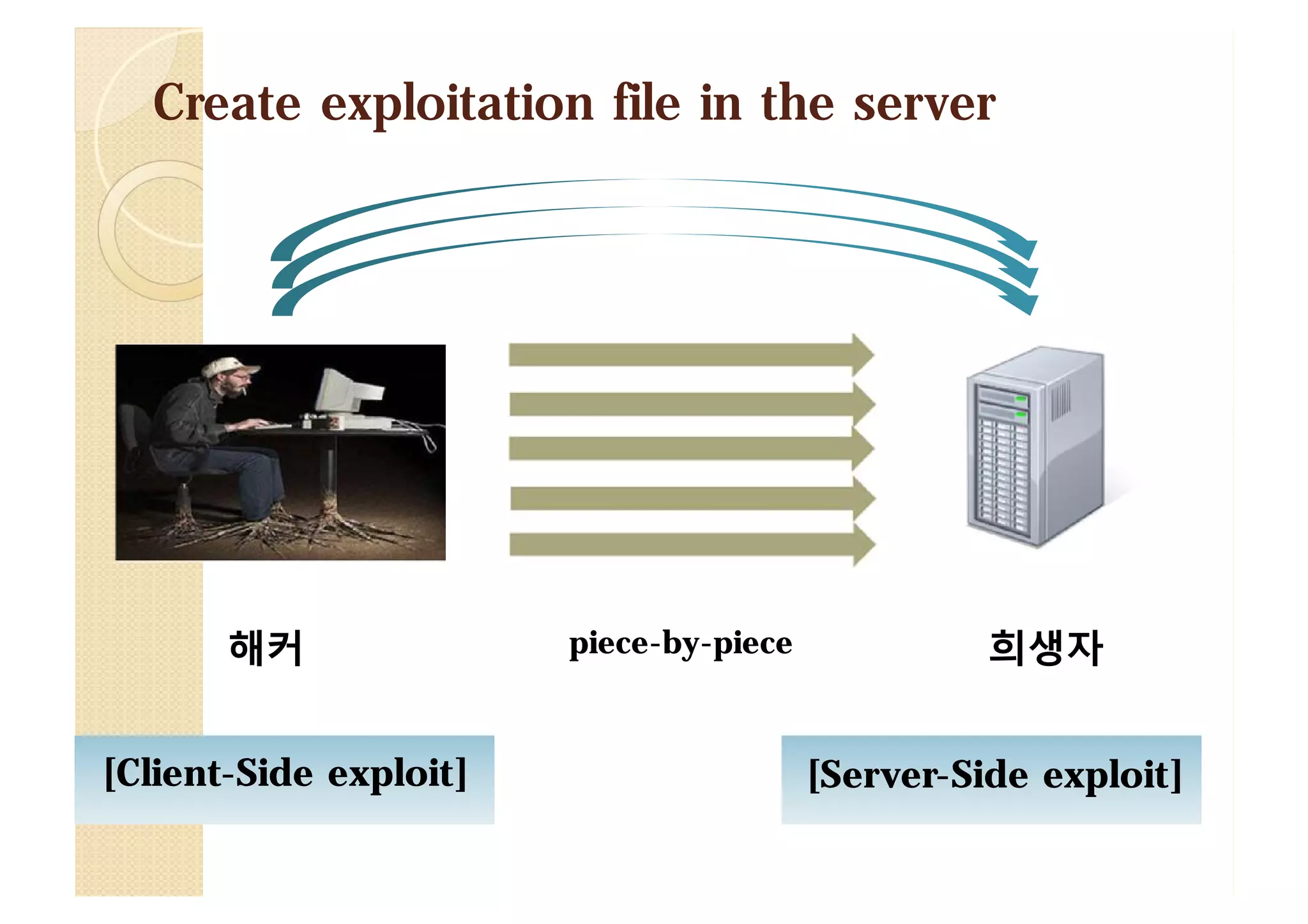 Create exploitation file in the server

해커

piece-by-piece

희생자

[Client-Side exploit]

[Server-Side exploit]